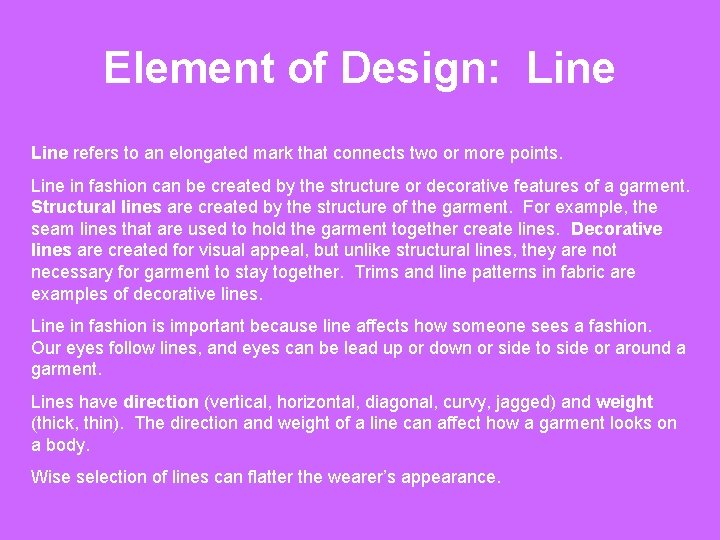 Element of Design: Line

Line refers to an elongated mark that connects two or more points.

Line in fashion can be created by the structure or decorative features of a garment. Structural lines are created by the structure of the garment. For example, the seam lines that are used to hold the garment together create lines. Decorative lines are created for visual appeal, but unlike structural lines, they are not necessary for garment to stay together. Trims and line patterns in fabric are examples of decorative lines.

Line in fashion is important because line affects how someone sees a fashion. Our eyes follow lines, and eyes can be lead up or down or side to side or around a garment.

Lines have direction (vertical, horizontal, diagonal, curvy, jagged) and weight (thick, thin). The direction and weight of a line can affect how a garment looks on a body.

Wise selection of lines can flatter the wearer's appearance.